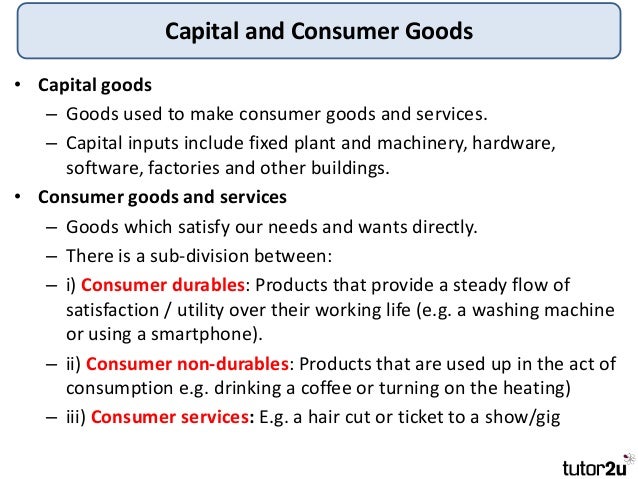 Capital and Consumer Goods

• Capital goods
– Goods used to make consumer goods and services.
– Capital inputs include fixed plant and machinery, hardware, software, factories and other buildings.

• Consumer goods and services
– Goods which satisfy our needs and wants directly.
– There is a sub-division between:
– i) Consumer durables: Products that provide a steady flow of satisfaction / utility over their working life (e.g. a washing machine or using a smartphone).
– ii) Consumer non-durables: Products that are used up in the act of consumption e.g. drinking a coffee or turning on the heating)
– iii) Consumer services: E.g. a hair cut or ticket to a show/gig

tutor2u